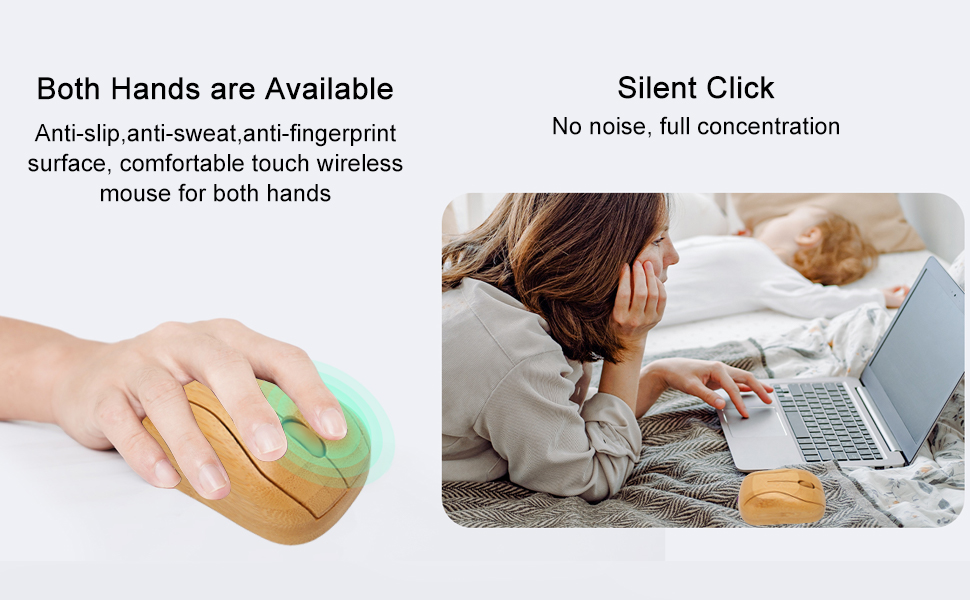 Both Hands are Available

Anti-slip,anti-sweat,anti-fingerprint surface, comfortable touch wireless mouse for both hands

Silent Click

No noise, full concentration